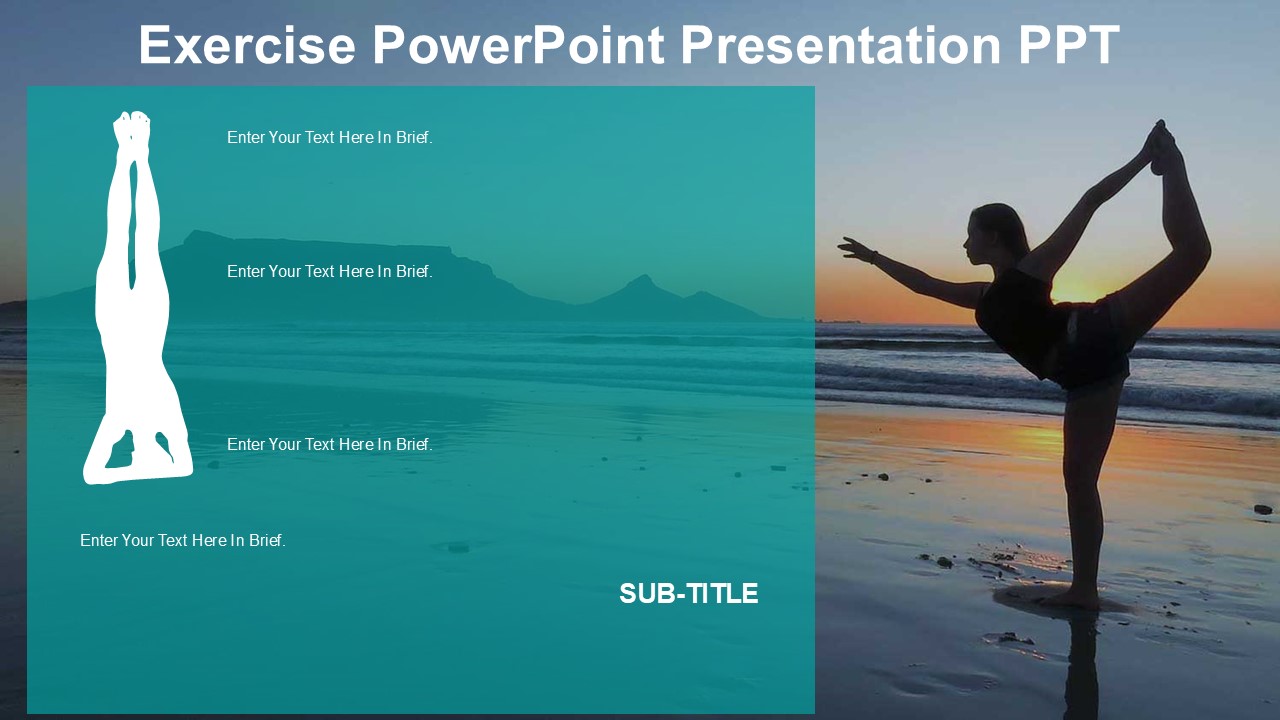 Exercise PowerPoint Presentation PPT

Enter Your Text Here In Brief.

Enter Your Text Here In Brief.

Enter Your Text Here In Brief.

Enter Your Text Here In Brief.

SUB-TITLE